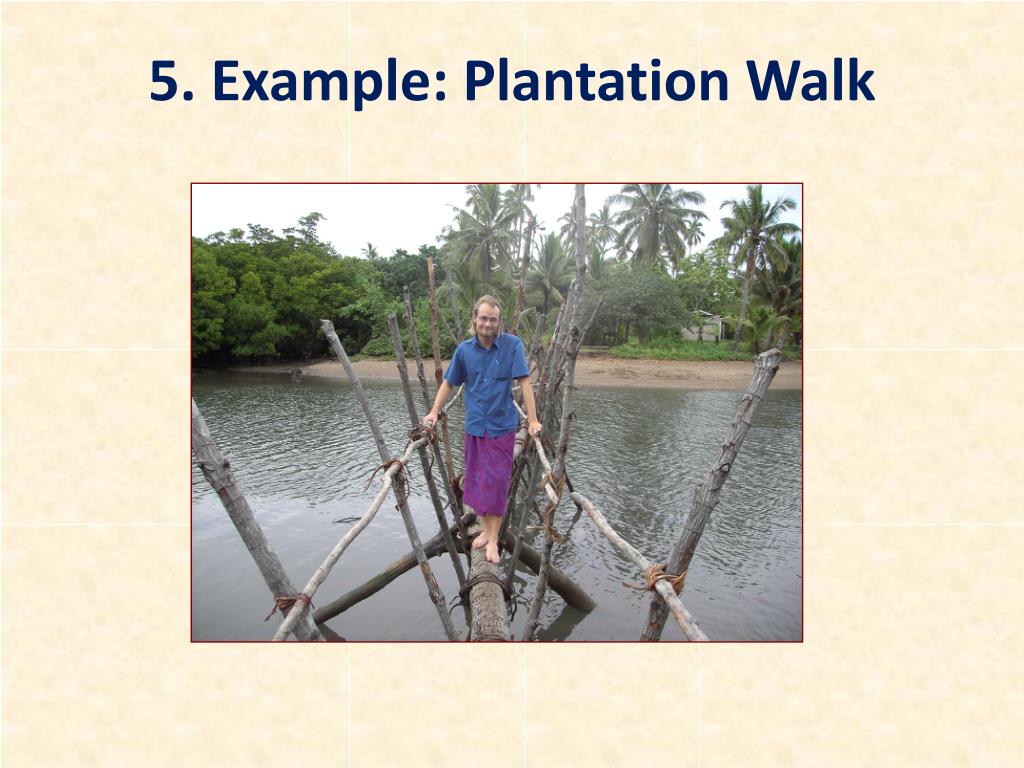 5. Example: Plantation Walk